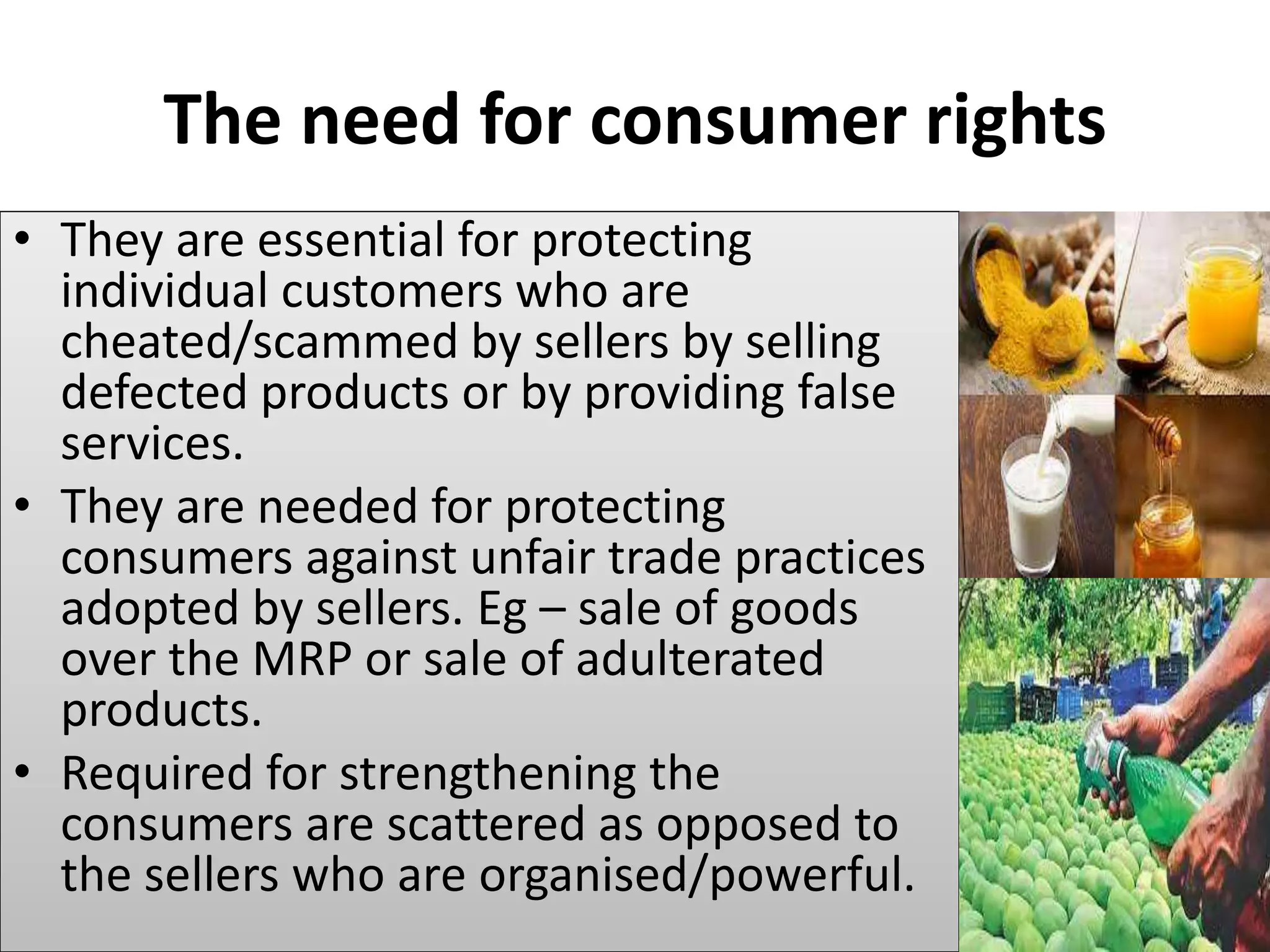 The need for consumer rights

• They are essential for protecting individual customers who are cheated/scammed by sellers by selling defected products or by providing false services.
• They are needed for protecting consumers against unfair trade practices adopted by sellers. Eg – sale of goods over the MRP or sale of adulterated products.
• Required for strengthening the consumers are scattered as opposed to the sellers who are organised/powerful.